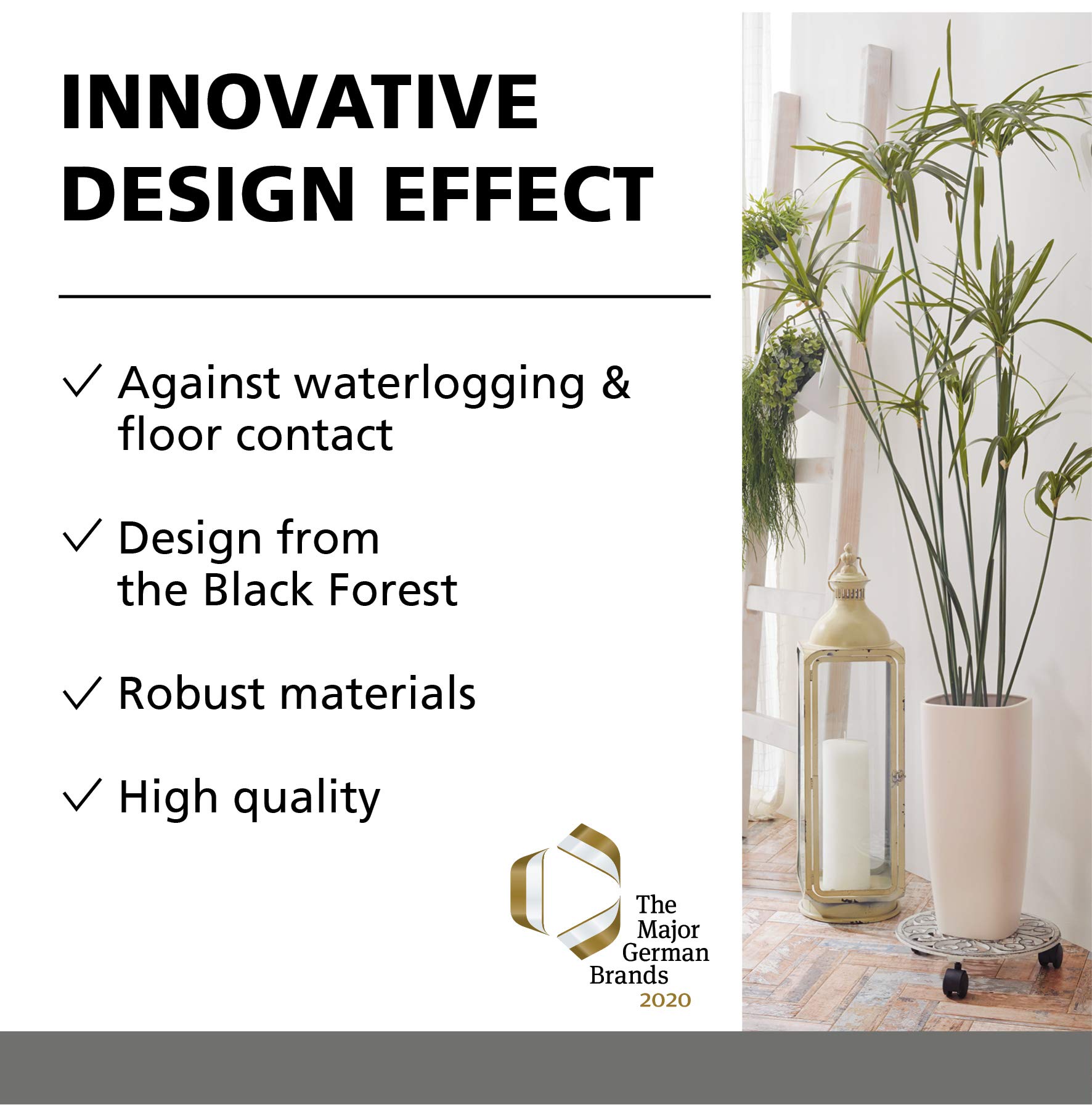 INNOVATIVE DESIGN EFFECT

✓ Against waterlogging & floor contact

✓ Design from the Black Forest

✓ Robust materials

✓ High quality

The Major German Brands 2020